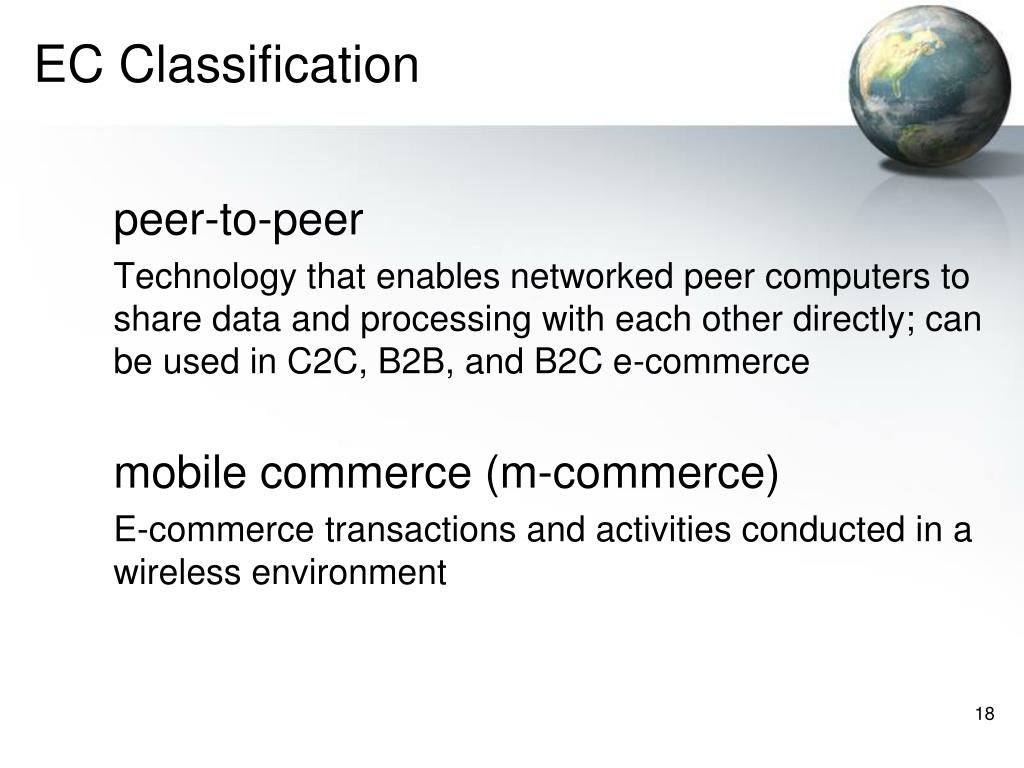 EC Classification

peer-to-peer

Technology that enables networked peer computers to share data and processing with each other directly; can be used in C2C, B2B, and B2C e-commerce

mobile commerce (m-commerce)

E-commerce transactions and activities conducted in a wireless environment

18